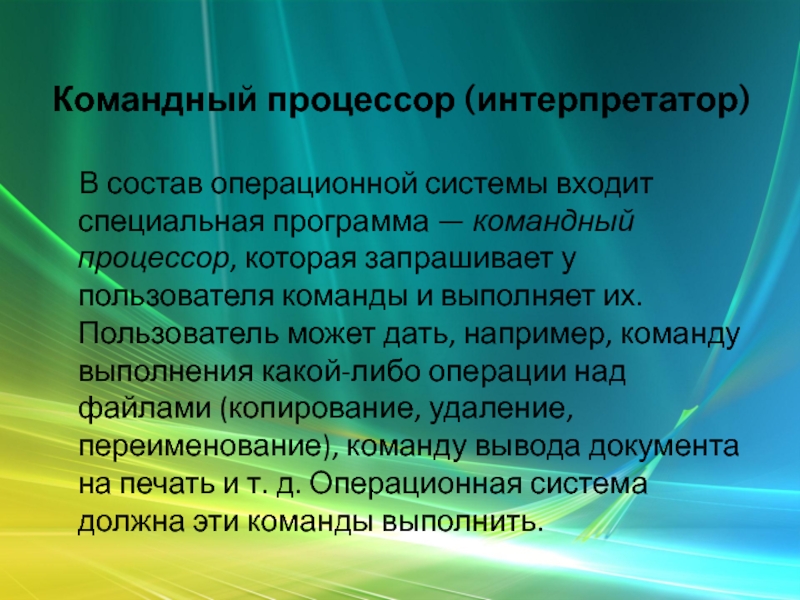 Командный процессор (интерпретатор)

В состав операционной системы входит специальная программа — командный процессор, которая запрашивает у пользователя команды и выполняет их. Пользователь может дать, например, команду выполнения какой-либо операции над файлами (копирование, удаление, переименование), команду вывода документа на печать и т. д. Операционная система должна эти команды выполнить.